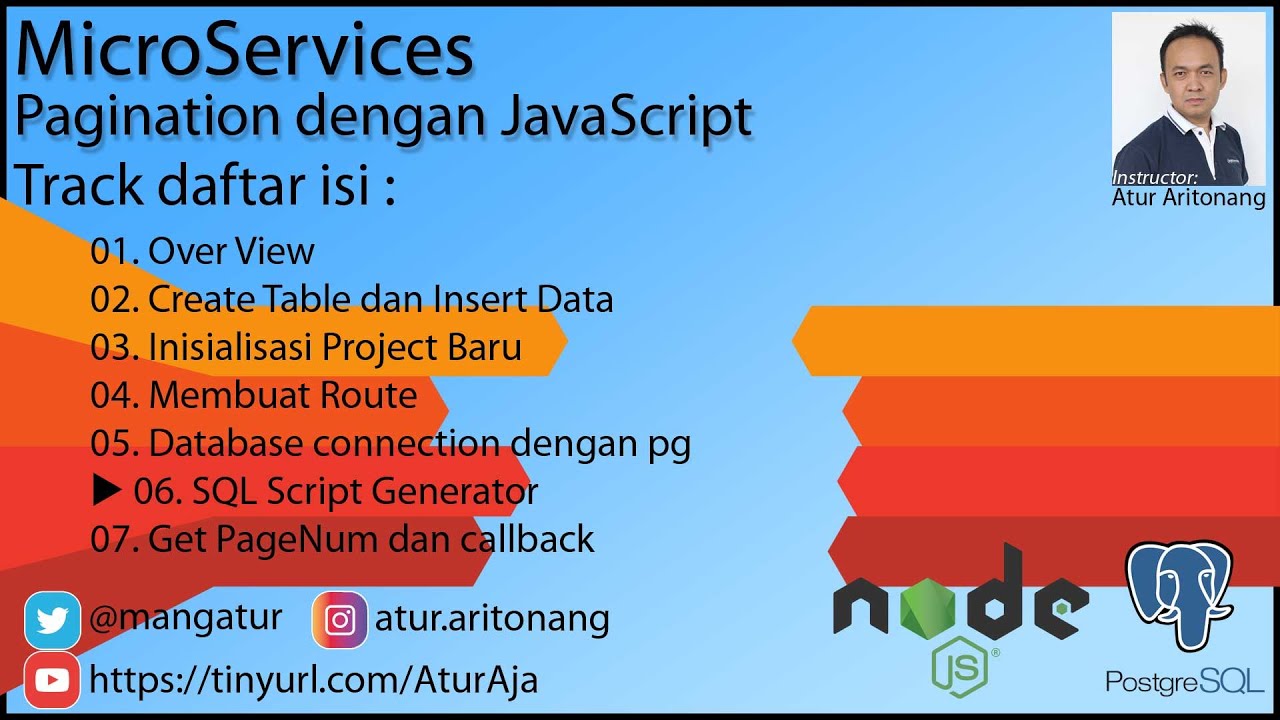 MicroServices
Pagination dengan JavaScript
Track daftar isi :

Instructor:
Atur Aritonang

01. Over View
02. Create Table dan Insert Data
03. Inisialisasi Project Baru
04. Membuat Route
05. Database connection dengan pg
▶ 06. SQL Script Generator
07. Get PageNum dan callback

@mangatur
atur.aritonang
https://tinyurl.com/AturAja

node JS

PostgreSQL